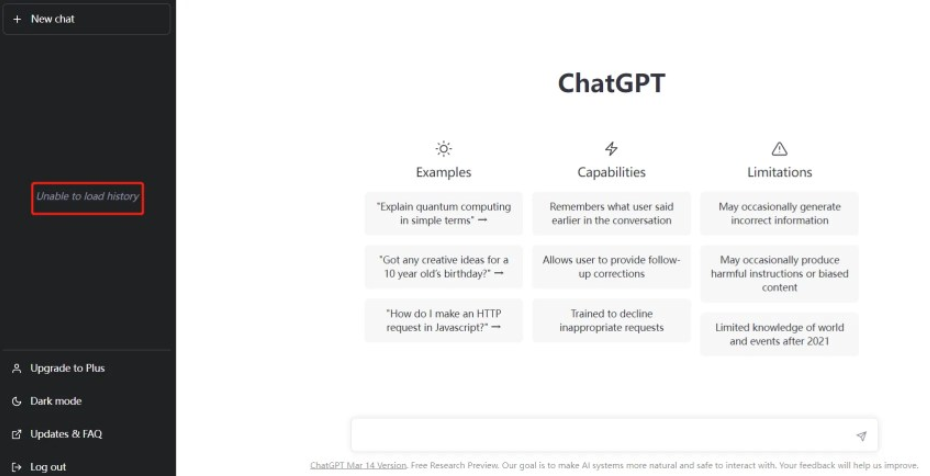 + New chat

Unable to load history

Upgrade to Plus

Dark mode

Updates & FAQ

Log out

ChatGPT

Examples

"Explain quantum computing in simple terms" →

"Got any creative ideas for a 10 year old's birthday?" →

"How do I make an HTTP request in Javascript?" →

Capabilities

Remembers what user said earlier in the conversation

Allows user to provide follow-up corrections

Trained to decline inappropriate requests

Limitations

May occasionally generate incorrect information

May occasionally produce harmful instructions or biased content

Limited knowledge of world and events after 2021

ChatGPT Mar 14 Version. Free Research Preview. Our goal is to make AI systems more natural and safe to interact with. Your feedback will help us improve.